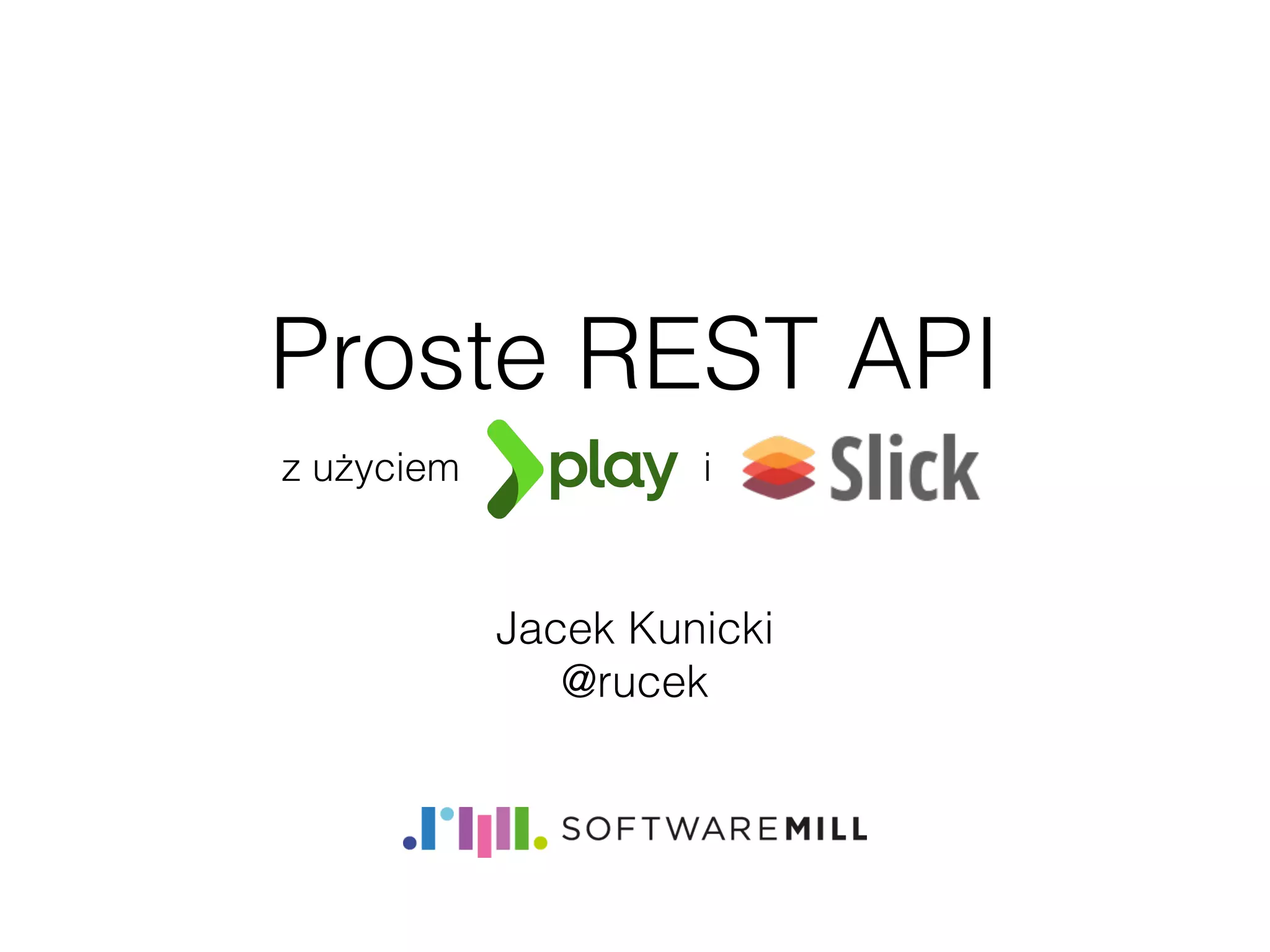 Proste REST API

z użyciem play i Slick

Jacek Kunicki
@rucek

SOFTWAREMILL